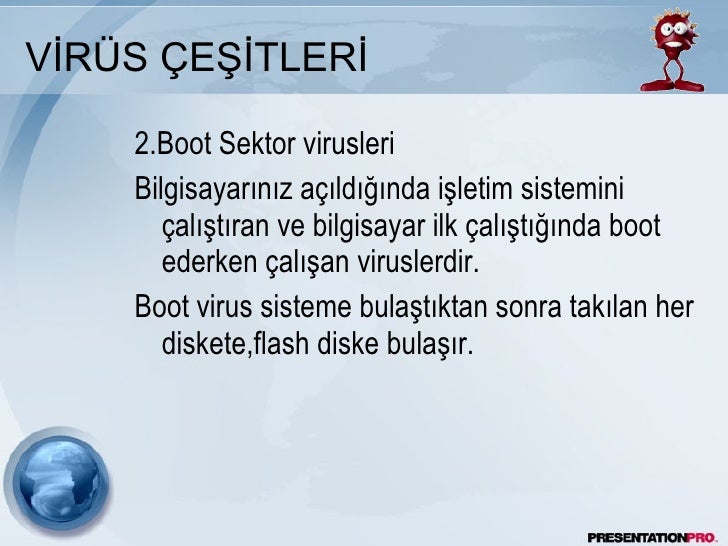 VİRÜS ÇEŞİTLERİ

2.Boot Sektor virusleri

Bilgisayarınız açıldığında işletim sistemini çalıştıran ve bilgisayar ilk çalıştığında boot ederken çalışan viruslerdir.

Boot virus sisteme bulaştıktan sonra takılan her diskete,flash diske bulaşır.

PRESENTATIONPRO.